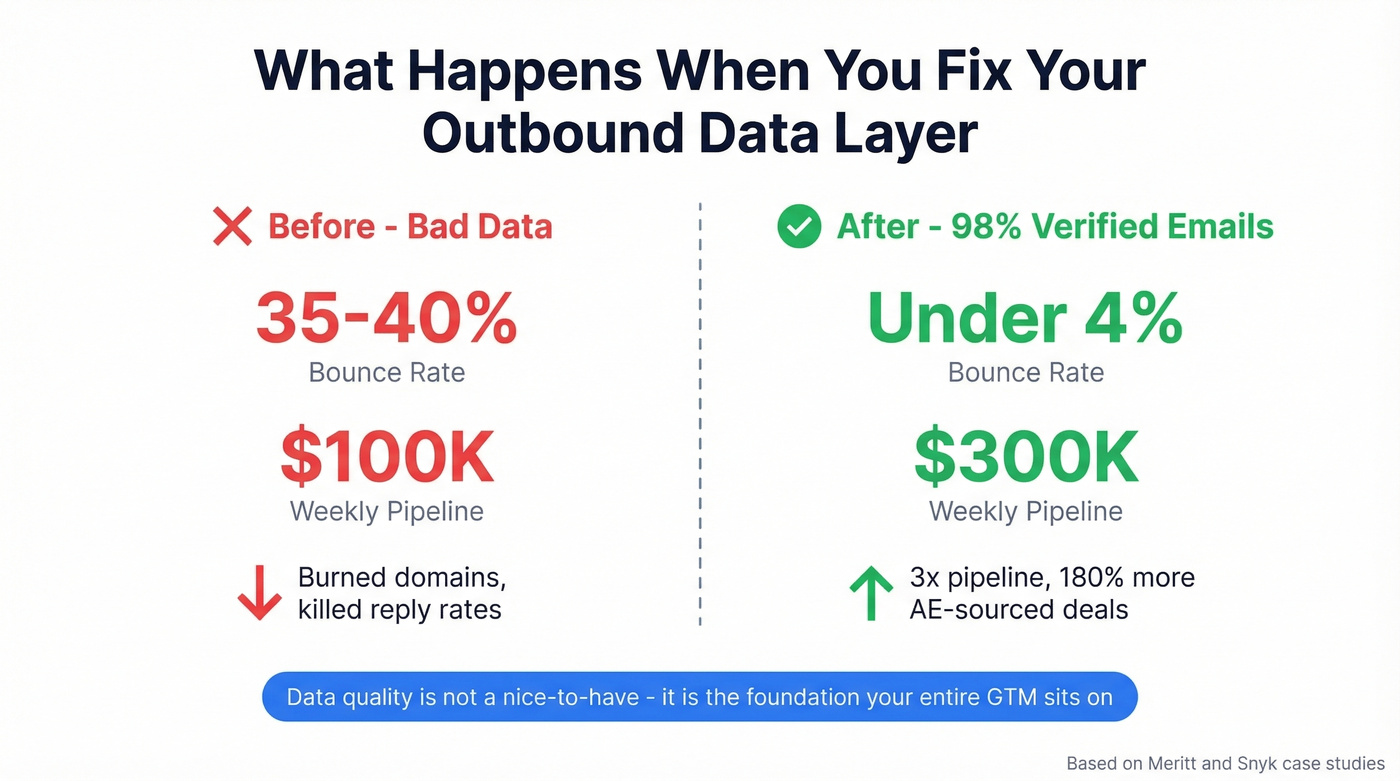 What Happens When You Fix Your Outbound Data Layer

Before - Bad Data

35-40%
Bounce Rate

$100K
Weekly Pipeline

Burned domains, killed reply rates

After - 98% Verified Emails

Under 4%
Bounce Rate

$300K
Weekly Pipeline

3x pipeline, 180% more AE-sourced deals

Data quality is not a nice-to-have - it is the foundation your entire GTM sits on

Based on Meritt and Snyk case studies